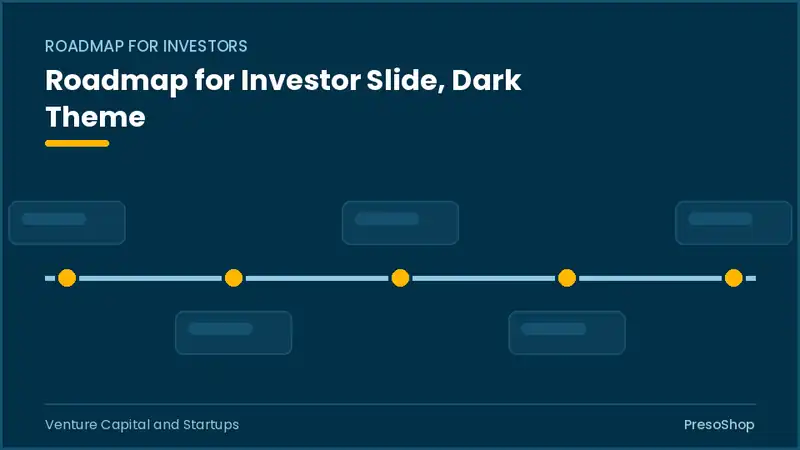 ROADMAP FOR INVESTORS

Roadmap for Investor Slide, Dark Theme

Venture Capital and Startups

PresoShop